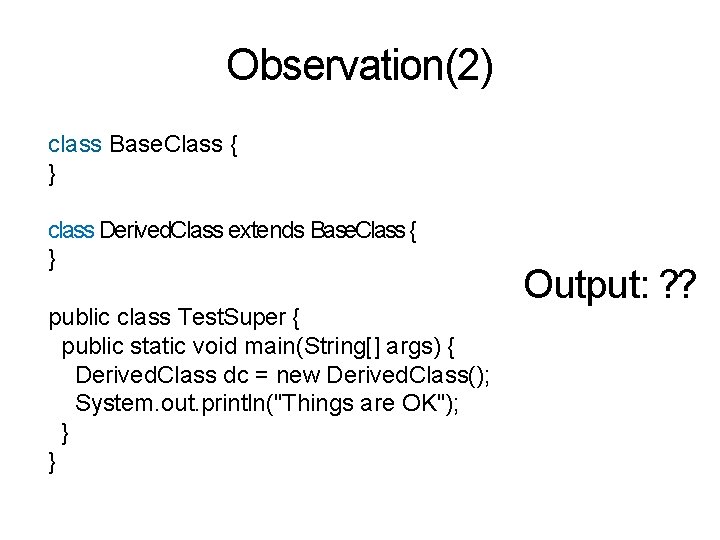 Observation(2)

class BaseClass {
}

class DerivedClass extends BaseClass {
}

public class TestSuper {
  public static void main(String[] args) {
    DerivedClass dc = new DerivedClass();
    System.out.println("Things are OK");
  }
}

Output: ??